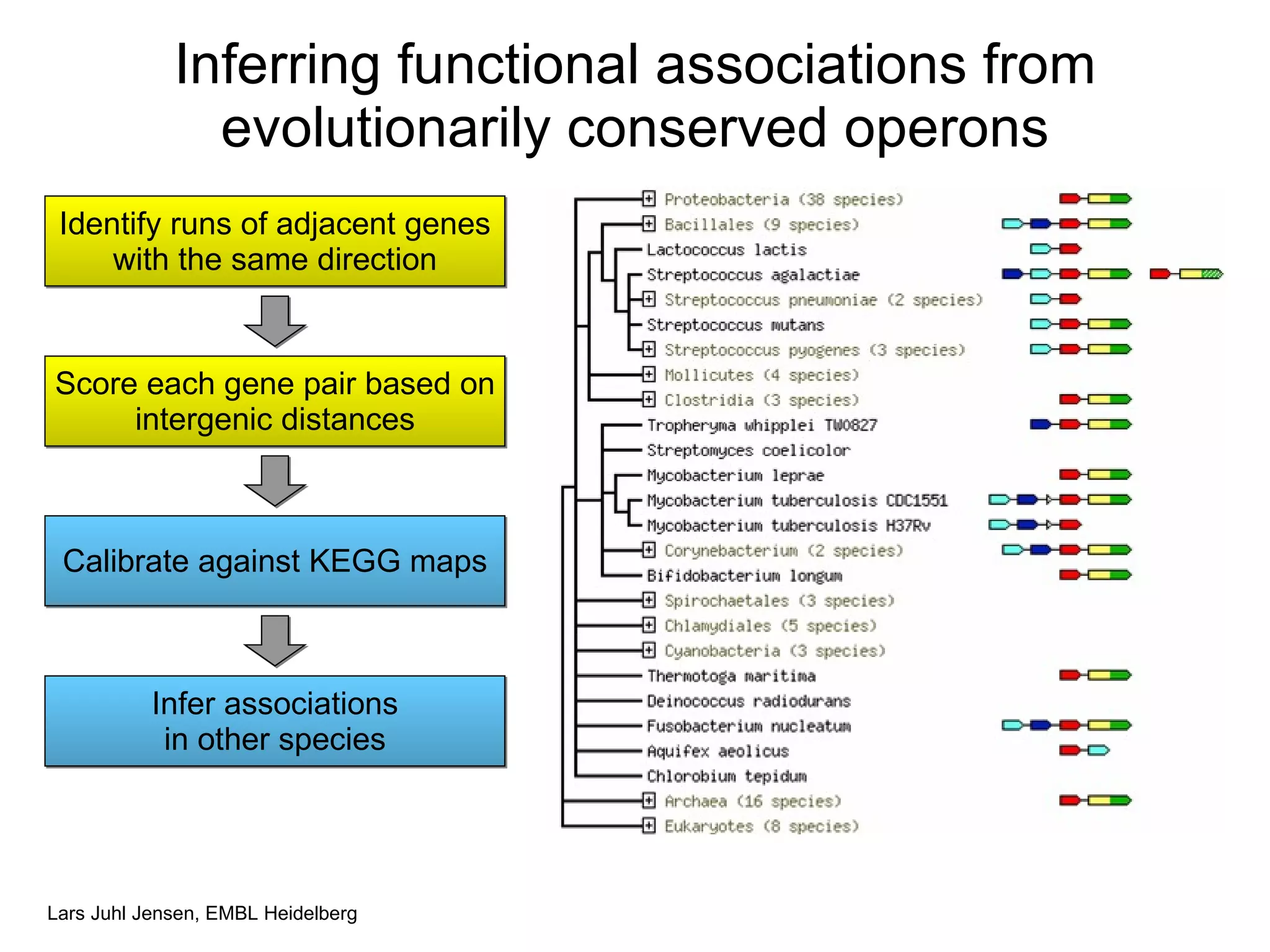 Inferring functional associations from evolutionarily conserved operons

Identify runs of adjacent genes with the same direction

Score each gene pair based on intergenic distances

Calibrate against KEGG maps

Infer associations in other species

Proteobacteria (38 species)
Bacillales (9 species)
Lactococcus lactis
Streptococcus agalactiae
Streptococcus pneumoniae (2 species)
Streptococcus mutans
Streptococcus pyogenes (3 species)
Mollicutes (4 species)
Clostridia (3 species)
Tropheryma whipplei TW0827
Streptomyces coelicolor
Mycobacterium leprae
Mycobacterium tuberculosis CDC1551
Mycobacterium tuberculosis H37Rv
Corynebacterium (2 species)
Bifidobacterium longum
Spirochaetales (3 species)
Chlamydiales (5 species)
Cyanobacteria (3 species)
Thermotoga maritima
Deinococcus radiodurans
Fusobacterium nucleatum
Aquifex aeolicus
Chlorobium tepidum
Archaea (16 species)
Eukaryotes (8 species)

Lars Juhl Jensen, EMBL Heidelberg